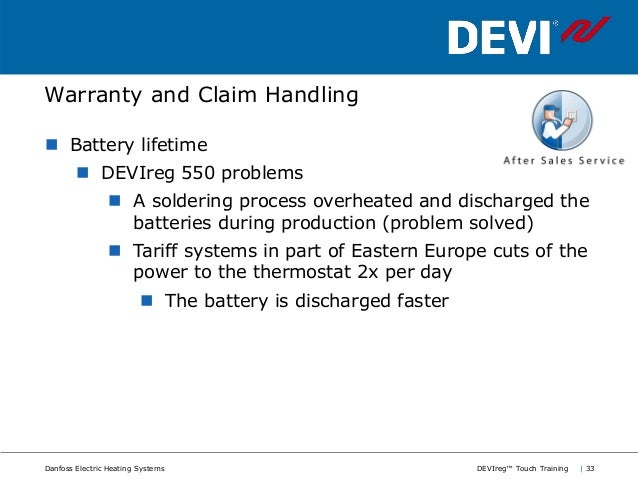 DEVI®

Warranty and Claim Handling

After Sales Service

- Battery lifetime
  - DEVIreg 550 problems
    - A soldering process overheated and discharged the batteries during production (problem solved)
    - Tariff systems in part of Eastern Europe cuts of the power to the thermostat 2x per day
      - The battery is discharged faster

Danfoss Electric Heating Systems

DEVIreg™ Touch Training | 33